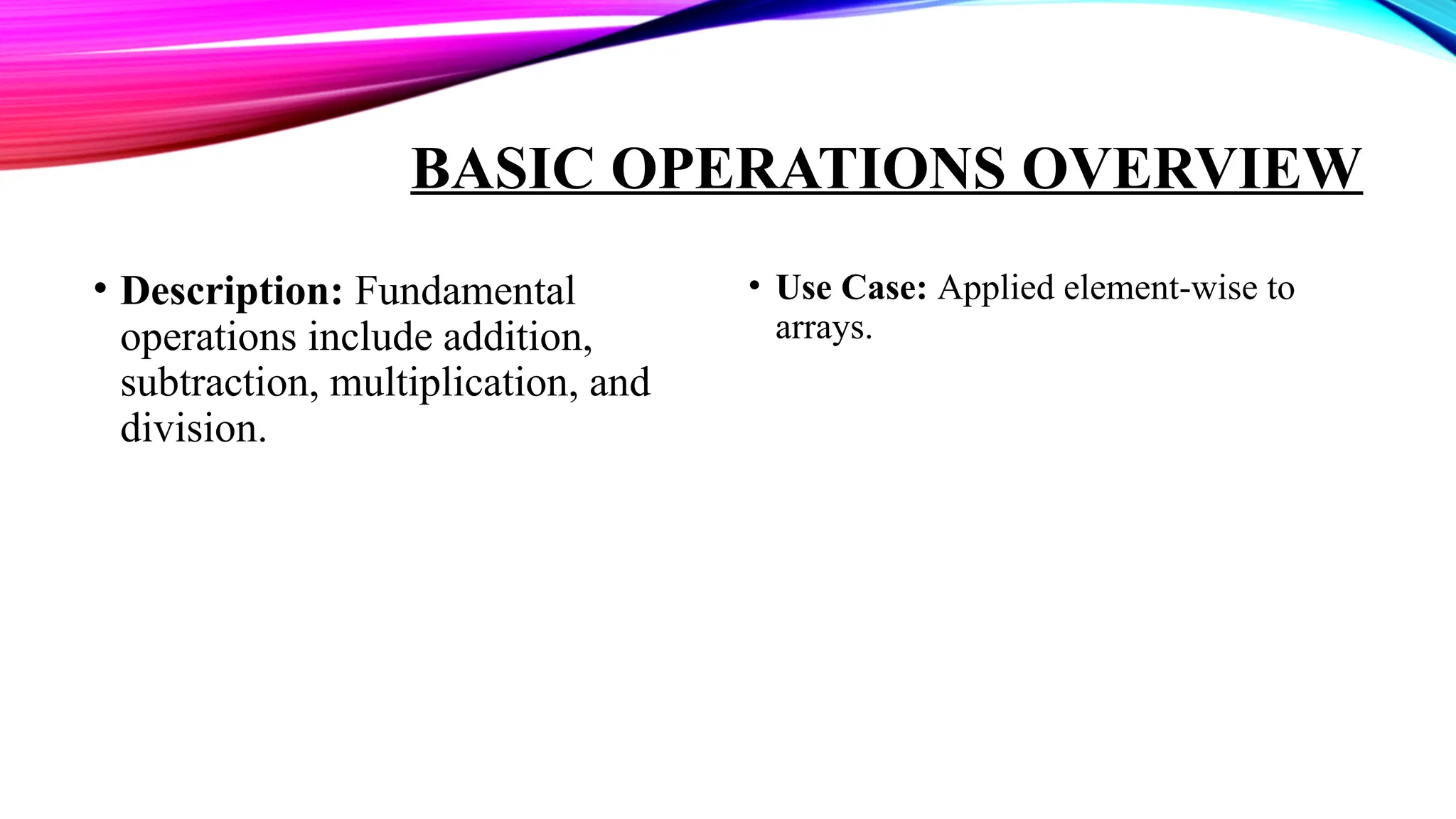 BASIC OPERATIONS OVERVIEW

• Description: Fundamental operations include addition, subtraction, multiplication, and division.

• Use Case: Applied element-wise to arrays.